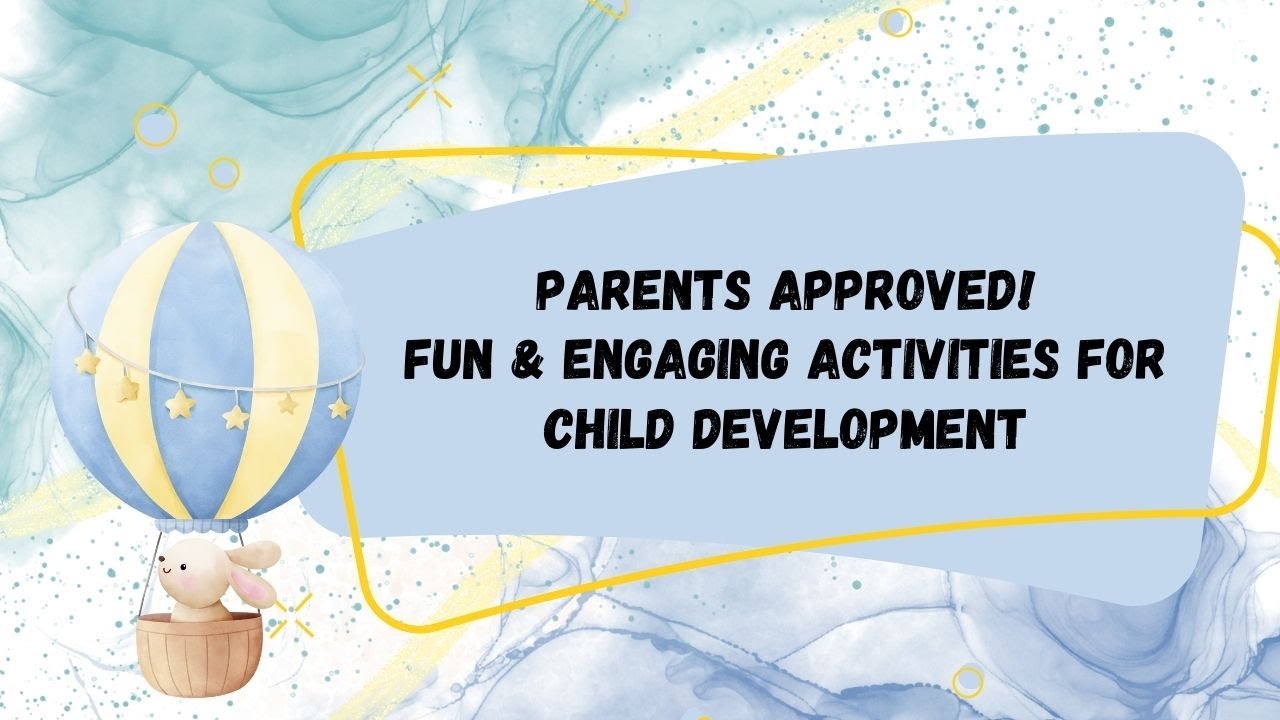 PARENTS APPROVED!
FUN & ENGAGING ACTIVITIES FOR CHILD DEVELOPMENT